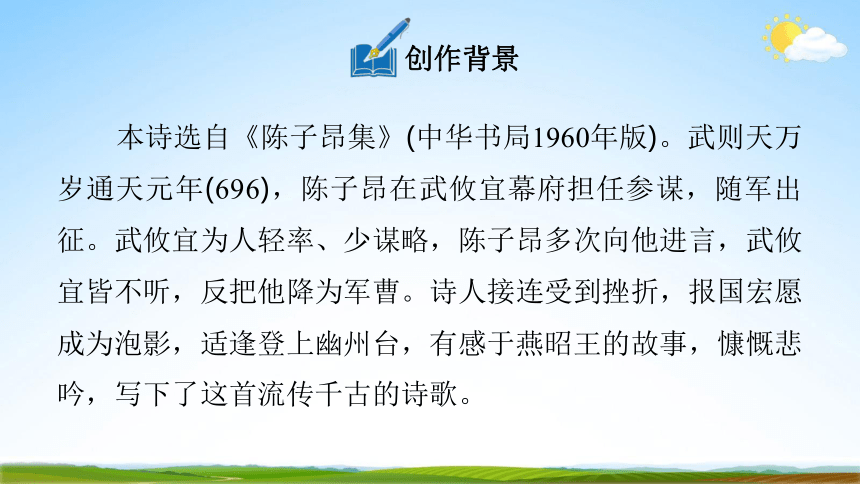 创作背景

本诗选自《陈子昂集》(中华书局1960年版)。武则天万岁通天元年(696)，陈子昂在武攸宜幕府担任参谋，随军出征。武攸宜为人轻率、少谋略，陈子昂多次向他进言，武攸宜皆不听，反把他降为军曹。诗人接连受到挫折，报国宏愿成为泡影，适逢登上幽州台，有感于燕昭王的故事，慷慨悲吟，写下了这首流传千古的诗歌。